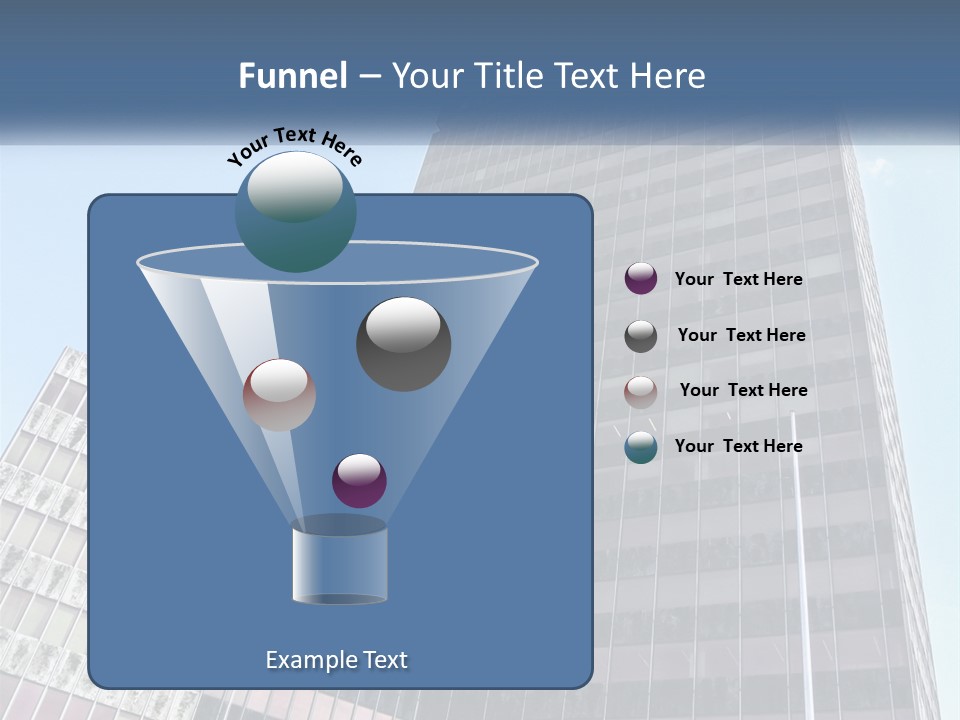 Funnel – Your Title Text Here

Your Text Here

Your Text Here

Your Text Here

Your Text Here

Your Text Here

Example Text